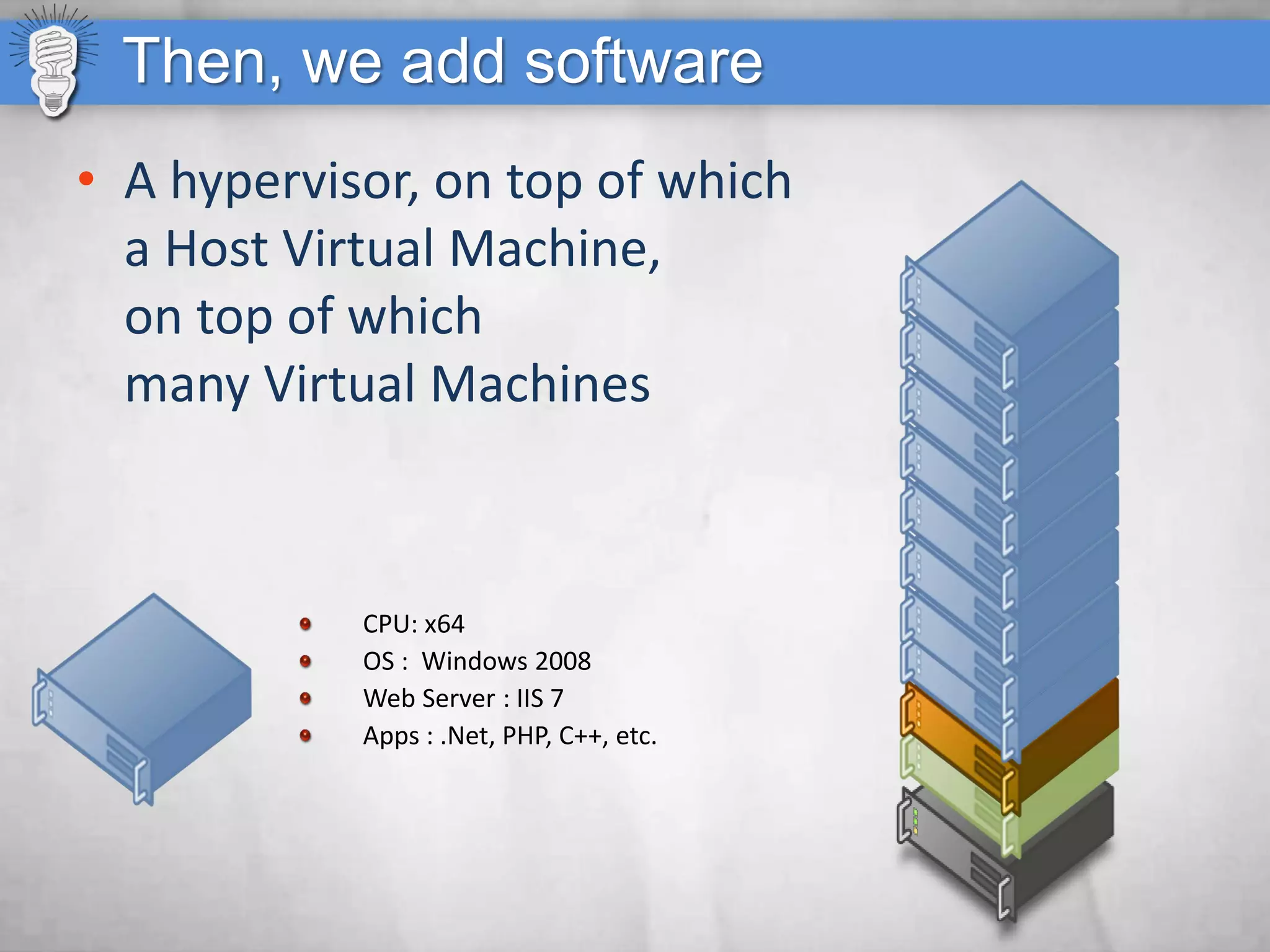 Then, we add software

• A hypervisor, on top of which a Host Virtual Machine, on top of which many Virtual Machines

• CPU: x64
• OS : Windows 2008
• Web Server : IIS 7
• Apps : .Net, PHP, C++, etc.